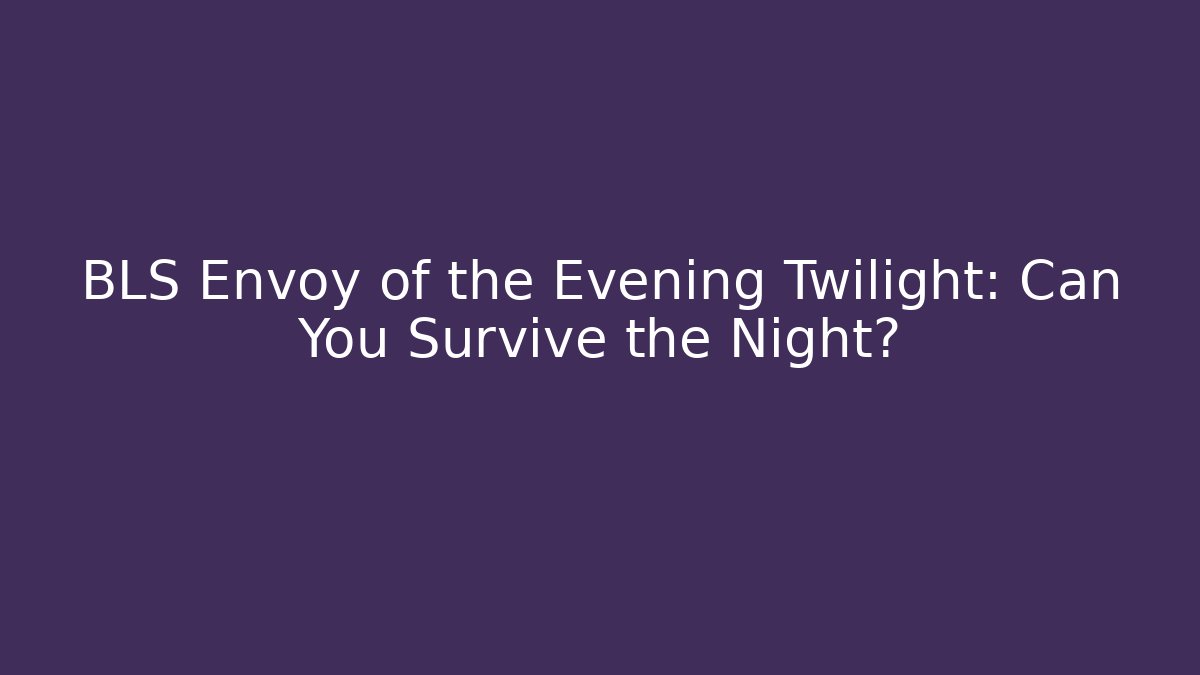 BLS Envoy of the Evening Twilight: Can You Survive the Night?